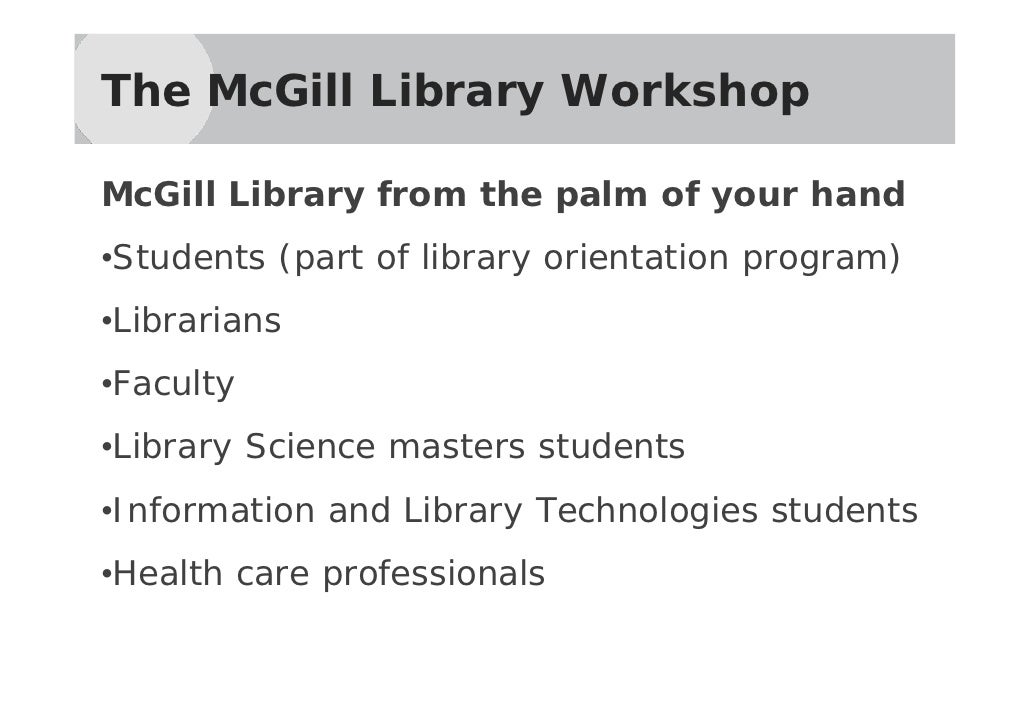 The McGill Library Workshop

McGill Library from the palm of your hand

•Students (part of library orientation program)

•Librarians

•Faculty

•Library Science masters students

•Information and Library Technologies students

•Health care professionals